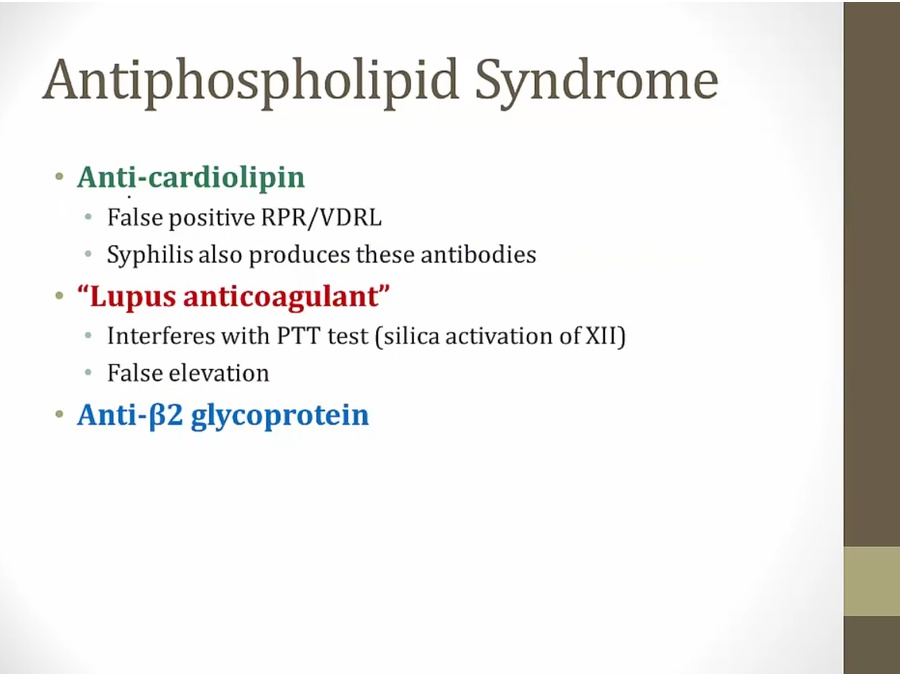 Antiphospholipid Syndrome

• Anti-cardiolipin
  • False positive RPR/VDRL
  • Syphilis also produces these antibodies
• "Lupus anticoagulant"
  • Interferes with PTT test (silica activation of XII)
  • False elevation
• Anti-β2 glycoprotein